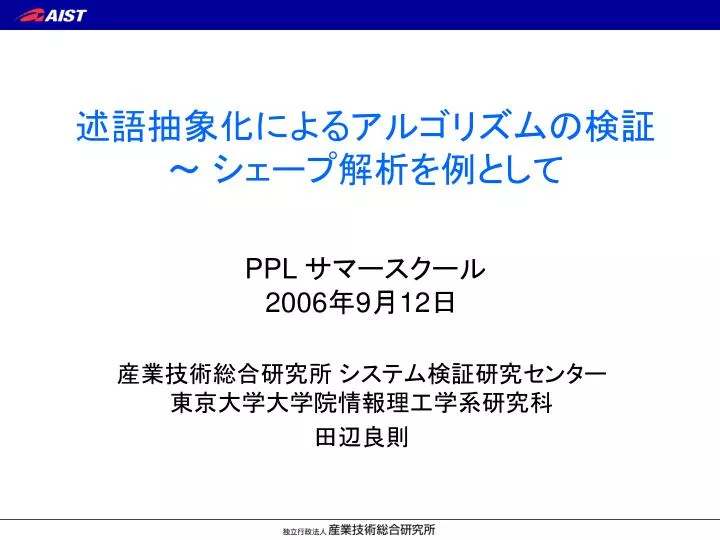 AIST

述語抽象化によるアルゴリズムの検証
～ シェープ解析を例として

PPL サマースクール
2006年9月12日

産業技術総合研究所 システム検証研究センター
東京大学大学院情報理工学系研究科
田辺良則

独立行政法人 産業技術総合研究所